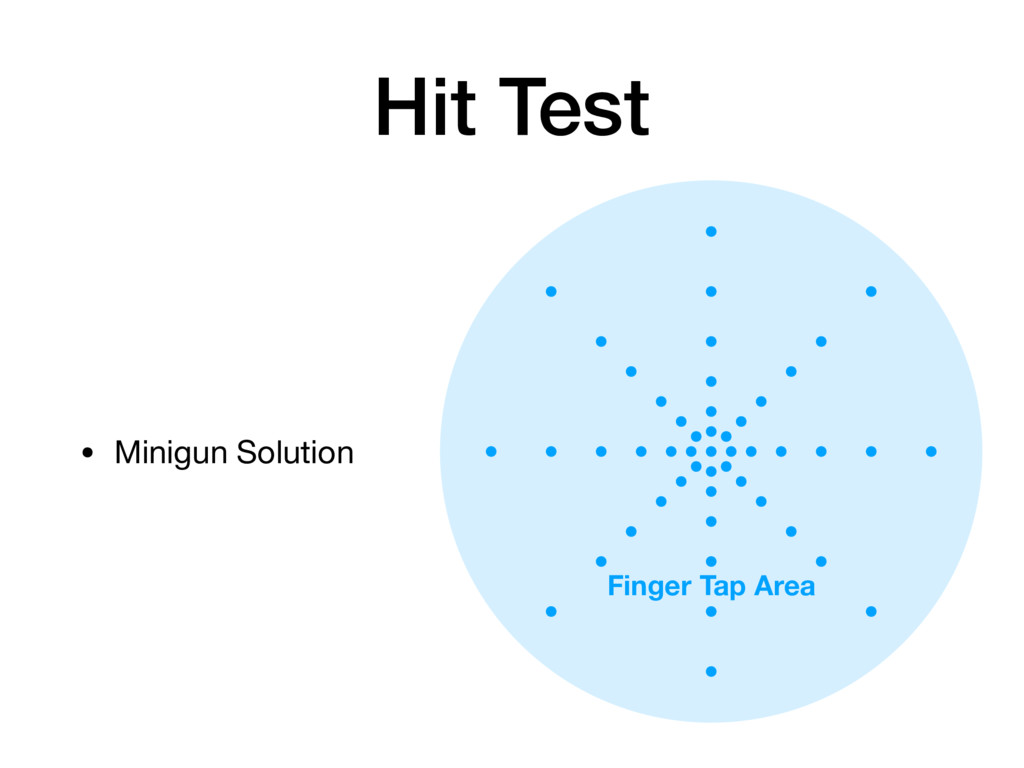 Hit Test

• Minigun Solution

Finger Tap Area